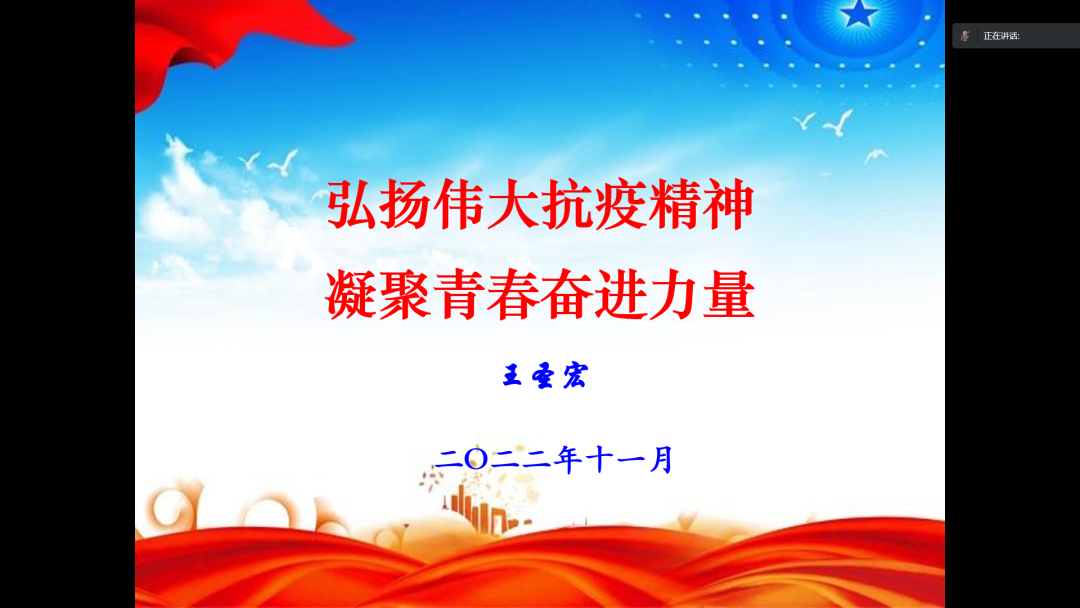 正在讲话:

弘扬伟大抗疫精神
凝聚青春奋进力量

王圣宏

二〇二二年十一月